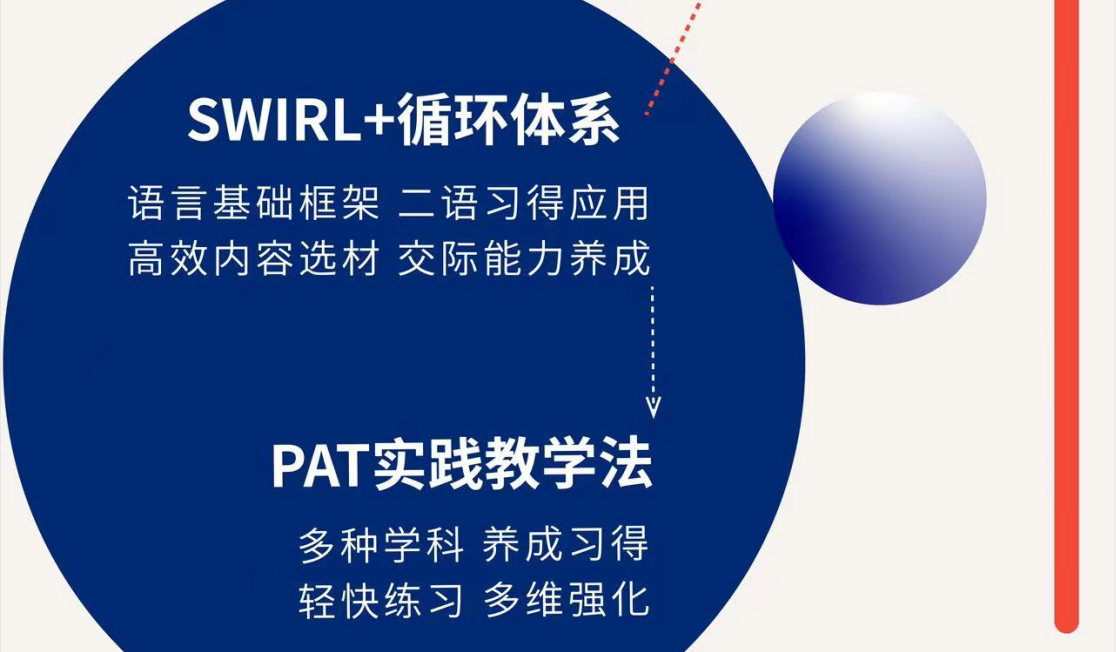 SWIRL+循环体系

语言基础框架 二语习得应用
高效内容选材 交际能力养成

PAT实践教学法

多种学科 养成习得
轻快练习 多维强化